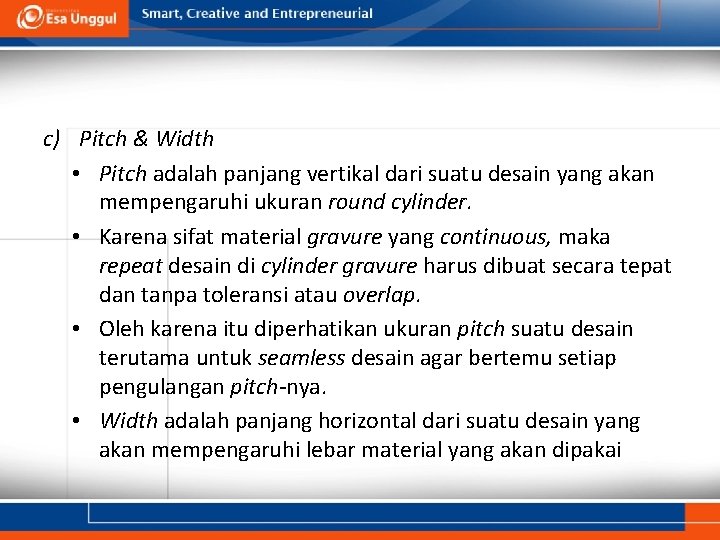 Esa Unggul

Smart, Creative and Entrepreneurial

c) Pitch & Width

• Pitch adalah panjang vertikal dari suatu desain yang akan mempengaruhi ukuran round cylinder.

• Karena sifat material gravure yang continuous, maka repeat desain di cylinder gravure harus dibuat secara tepat dan tanpa toleransi atau overlap.

• Oleh karena itu diperhatikan ukuran pitch suatu desain terutama untuk seamless desain agar bertemu setiap pengulangan pitch-nya.

• Width adalah panjang horizontal dari suatu desain yang akan mempengaruhi lebar material yang akan dipakai